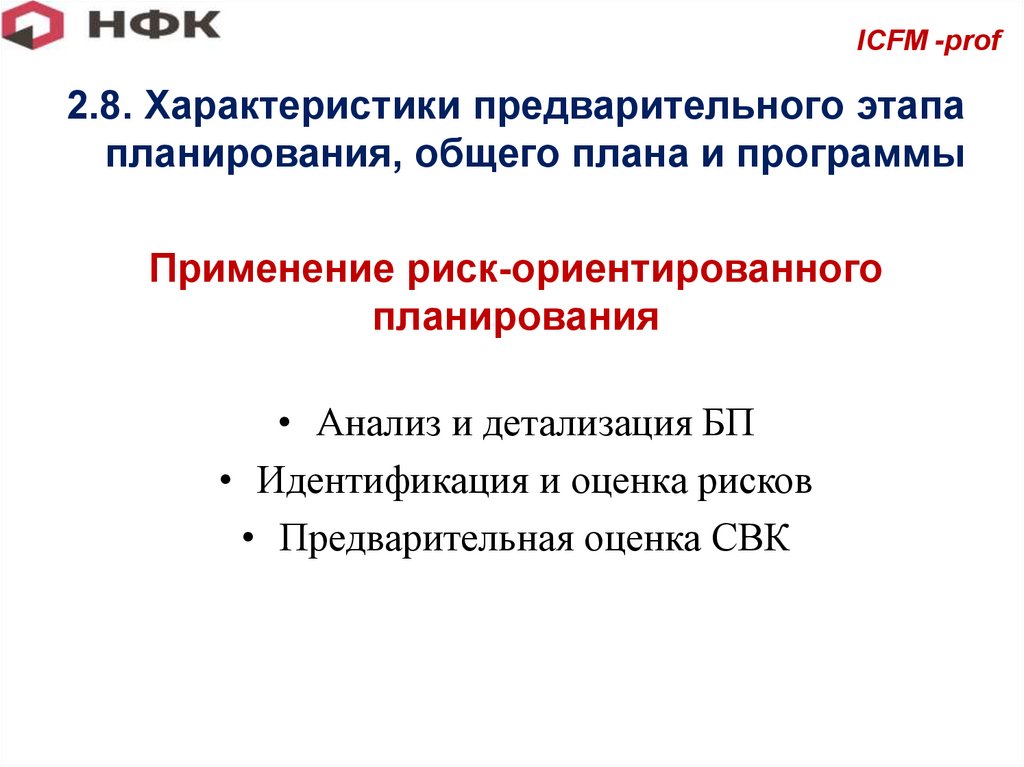 НФК

ICFM -prof

2.8. Характеристики предварительного этапа планирования, общего плана и программы

Применение риск-ориентированного планирования

• Анализ и детализация БП
• Идентификация и оценка рисков
• Предварительная оценка СВК